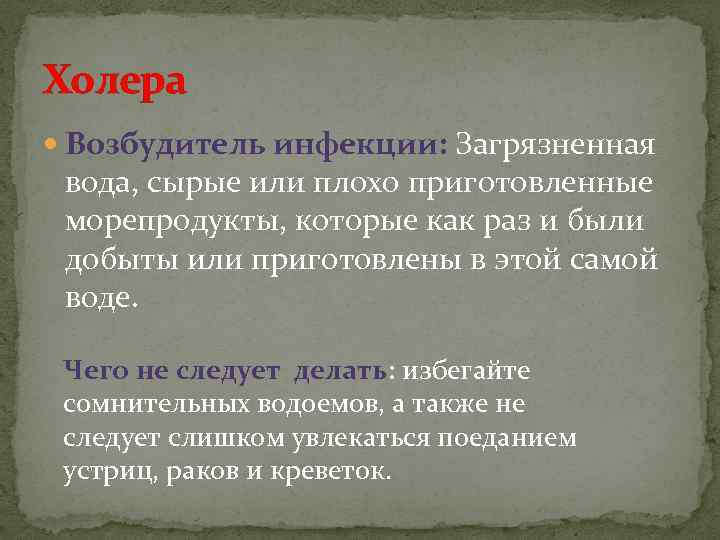 Холера

Возбудитель инфекции: Загрязненная вода, сырые или плохо приготовленные морепродукты, которые как раз и были добыты или приготовлены в этой самой воде.

Чего не следует делать: избегайте сомнительных водоемов, а также не следует слишком увлекаться поеданием устриц, раков и креветок.